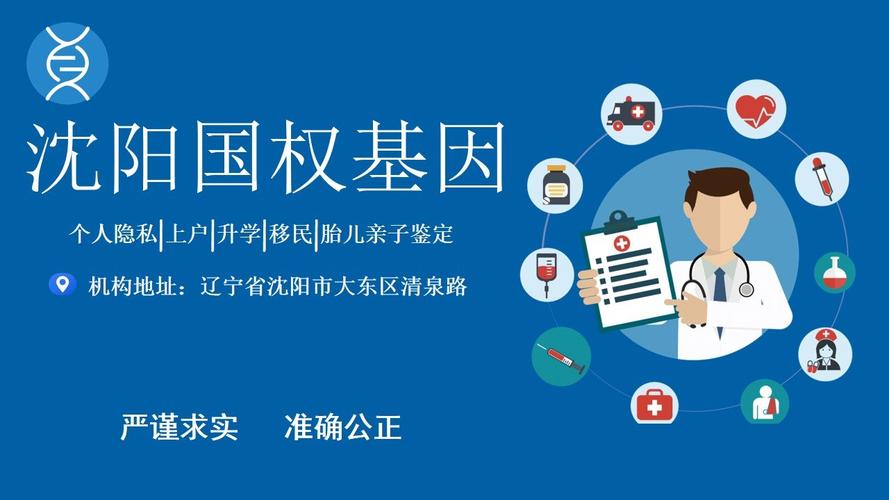 沈阳国权基因

个人隐私|上户|升学|移民|胎儿亲子鉴定

机构地址：辽宁省沈阳市大东区清泉路

严谨求实　准确公正